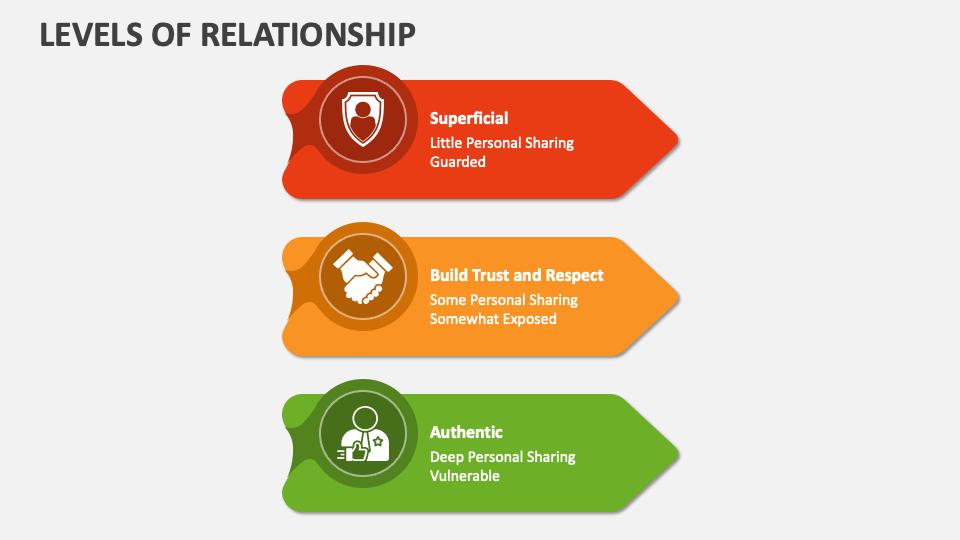 LEVELS OF RELATIONSHIP

Superficial
Little Personal Sharing
Guarded

Build Trust and Respect
Some Personal Sharing
Somewhat Exposed

Authentic
Deep Personal Sharing
Vulnerable